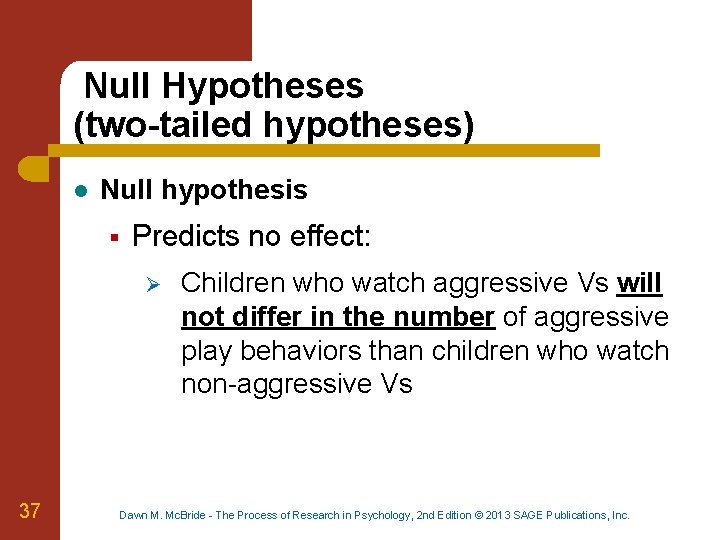 Null Hypotheses
(two-tailed hypotheses)

Null hypothesis

Predicts no effect:

Children who watch aggressive Vs will not differ in the number of aggressive play behaviors than children who watch non-aggressive Vs

37

Dawn M. McBride - The Process of Research in Psychology, 2nd Edition © 2013 SAGE Publications, Inc.